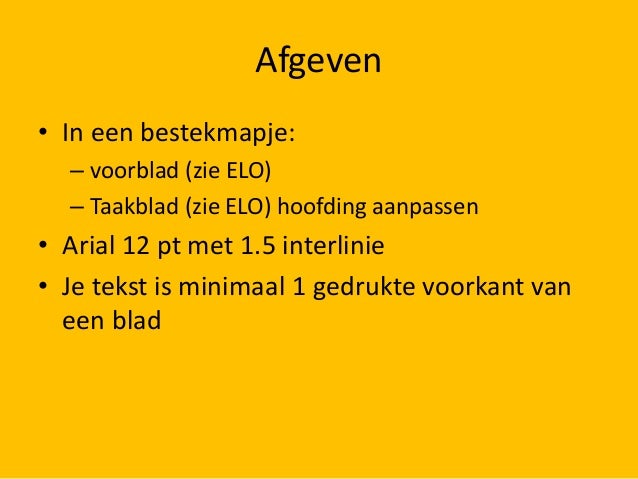 Afgeven

• In een bestekmapje:
  – voorblad (zie ELO)
  – Taakblad (zie ELO) hoofding aanpassen
• Arial 12 pt met 1.5 interlinie
• Je tekst is minimaal 1 gedrukte voorkant van een blad